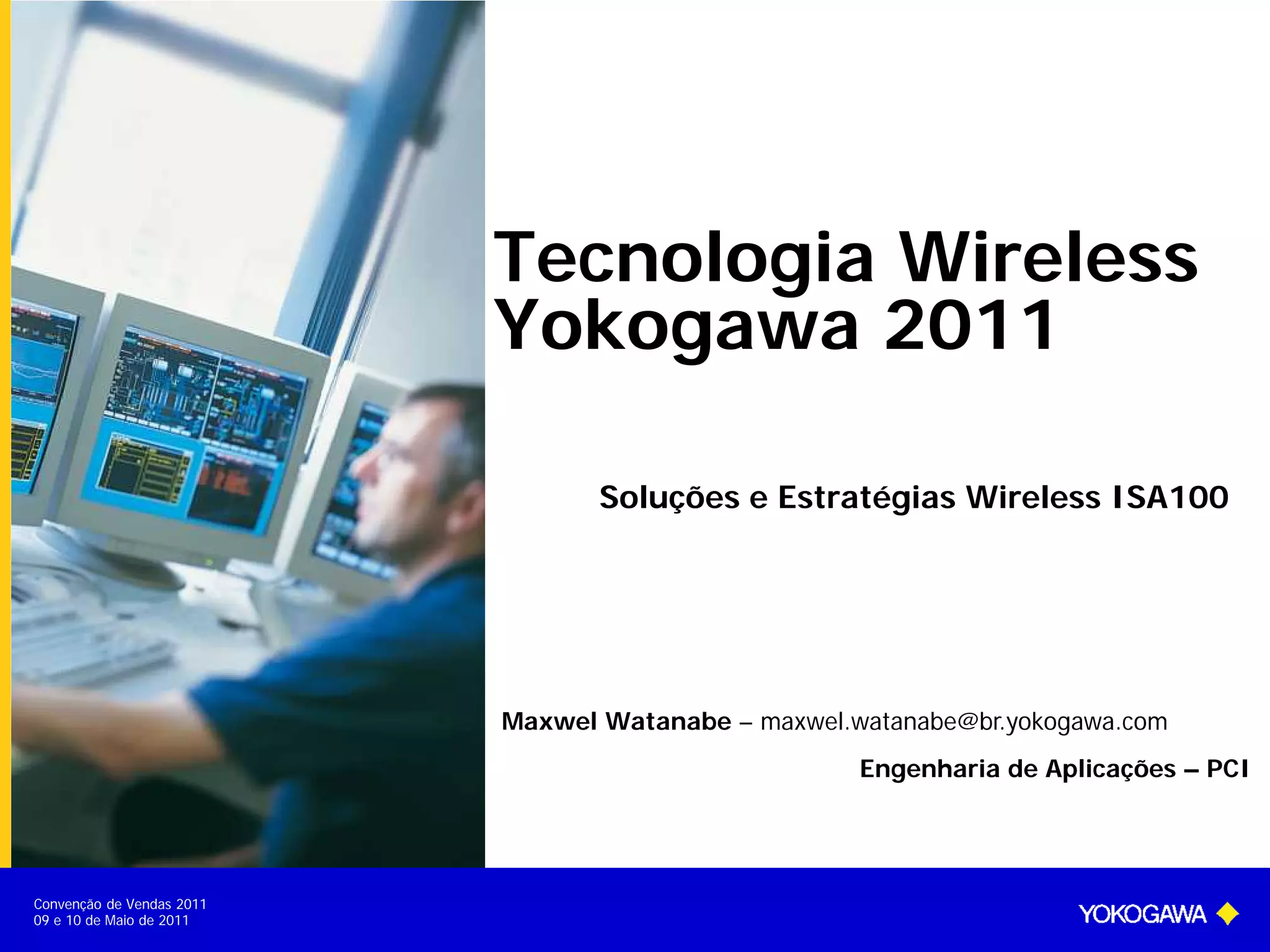 Tecnologia Wireless Yokogawa 2011

Soluções e Estratégias Wireless ISA100

Maxwel Watanabe – maxwel.watanabe@br.yokogawa.com

Engenharia de Aplicações – PCI

Convenção de Vendas 2011
09 e 10 de Maio de 2011

YOKOGAWA